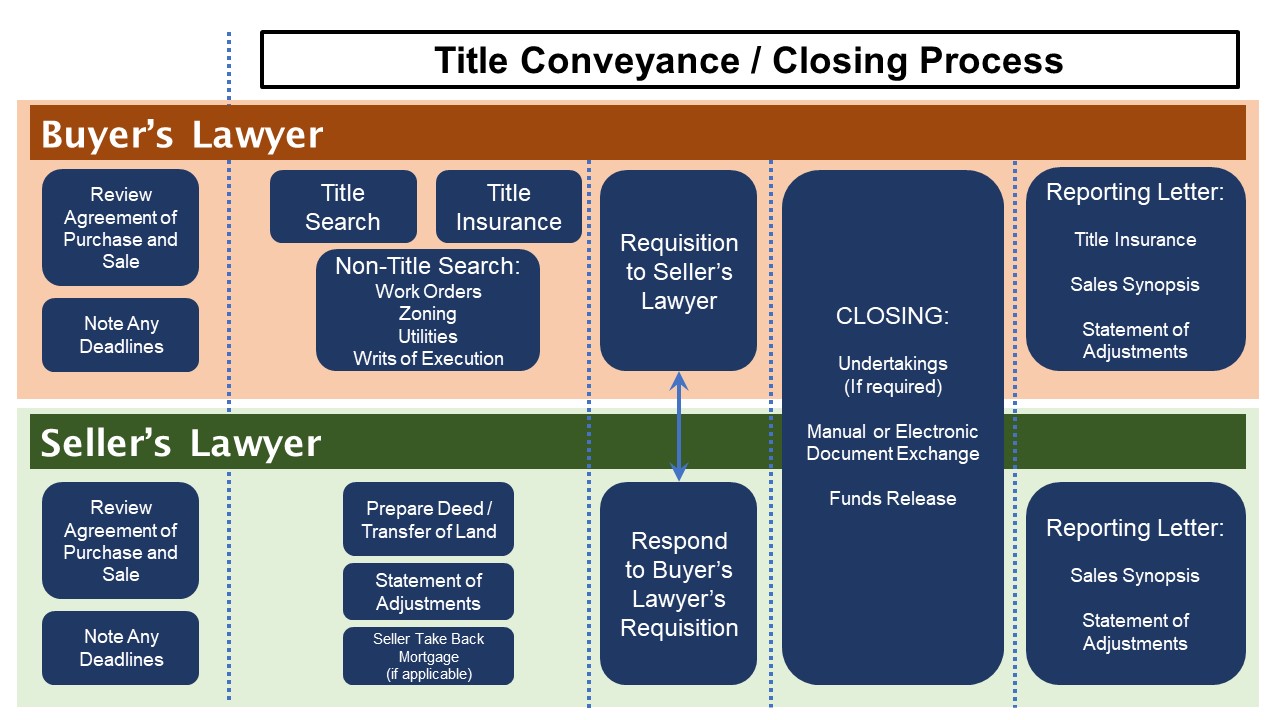 Title Conveyance / Closing Process

Buyer's Lawyer

Review Agreement of Purchase and Sale

Note Any Deadlines

Title Search

Title Insurance

Non-Title Search:
Work Orders
Zoning
Utilities
Writs of Execution

Requisition to Seller's Lawyer

CLOSING:

Undertakings
(If required)

Manual or Electronic Document Exchange

Funds Release

Reporting Letter:

Title Insurance

Sales Synopsis

Statement of Adjustments

Seller's Lawyer

Review Agreement of Purchase and Sale

Note Any Deadlines

Prepare Deed / Transfer of Land

Statement of Adjustments

Seller Take Back Mortgage
(if applicable)

Respond to Buyer's Lawyer's Requisition

Reporting Letter:

Sales Synopsis

Statement of Adjustments